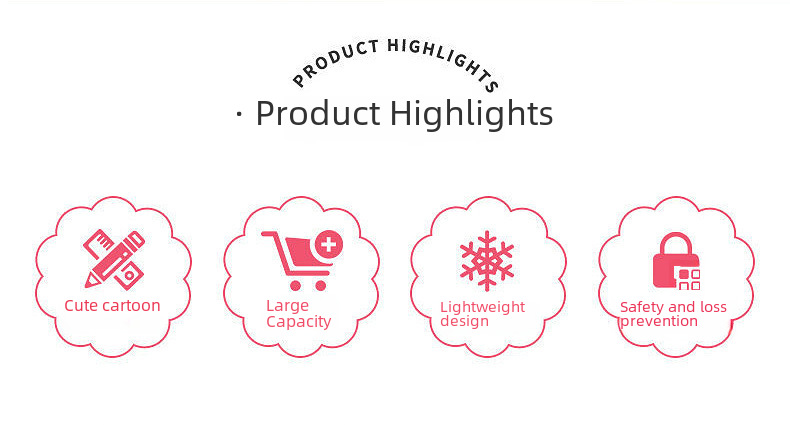 PRODUCT HIGHLIGHTS

· Product Highlights

Cute cartoon

Large Capacity

Lightweight design

Safety and loss prevention